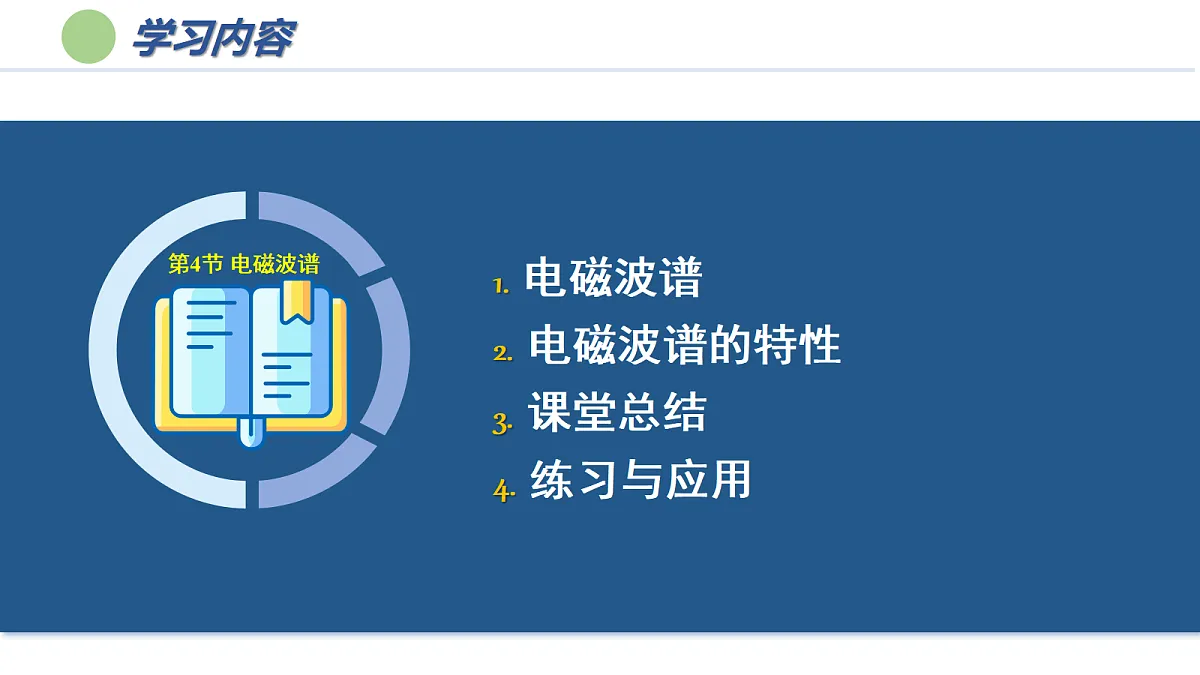 学习内容

第4节 电磁波谱

1. 电磁波谱
2. 电磁波谱的特性
3. 课堂总结
4. 练习与应用